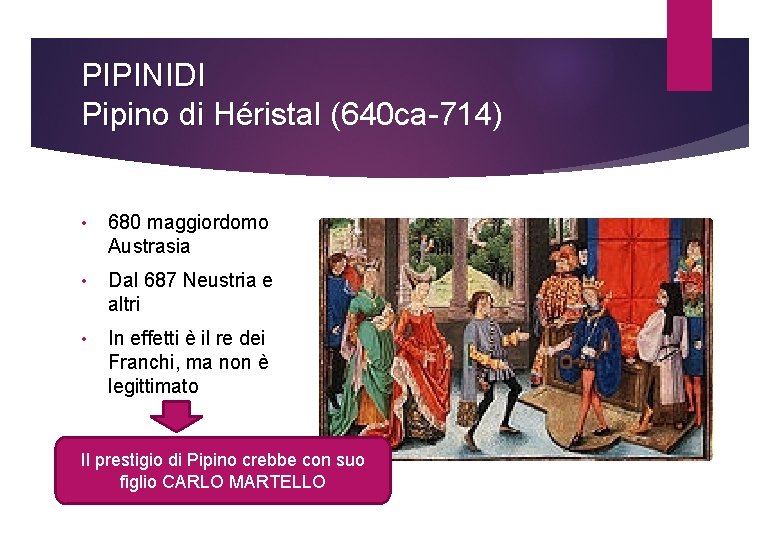 PIPINIDI
Pipino di Héristal (640ca-714)

• 680 maggiordomo Austrasia
• Dal 687 Neustria e altri
• In effetti è il re dei Franchi, ma non è legittimato

Il prestigio di Pipino crebbe con suo figlio CARLO MARTELLO